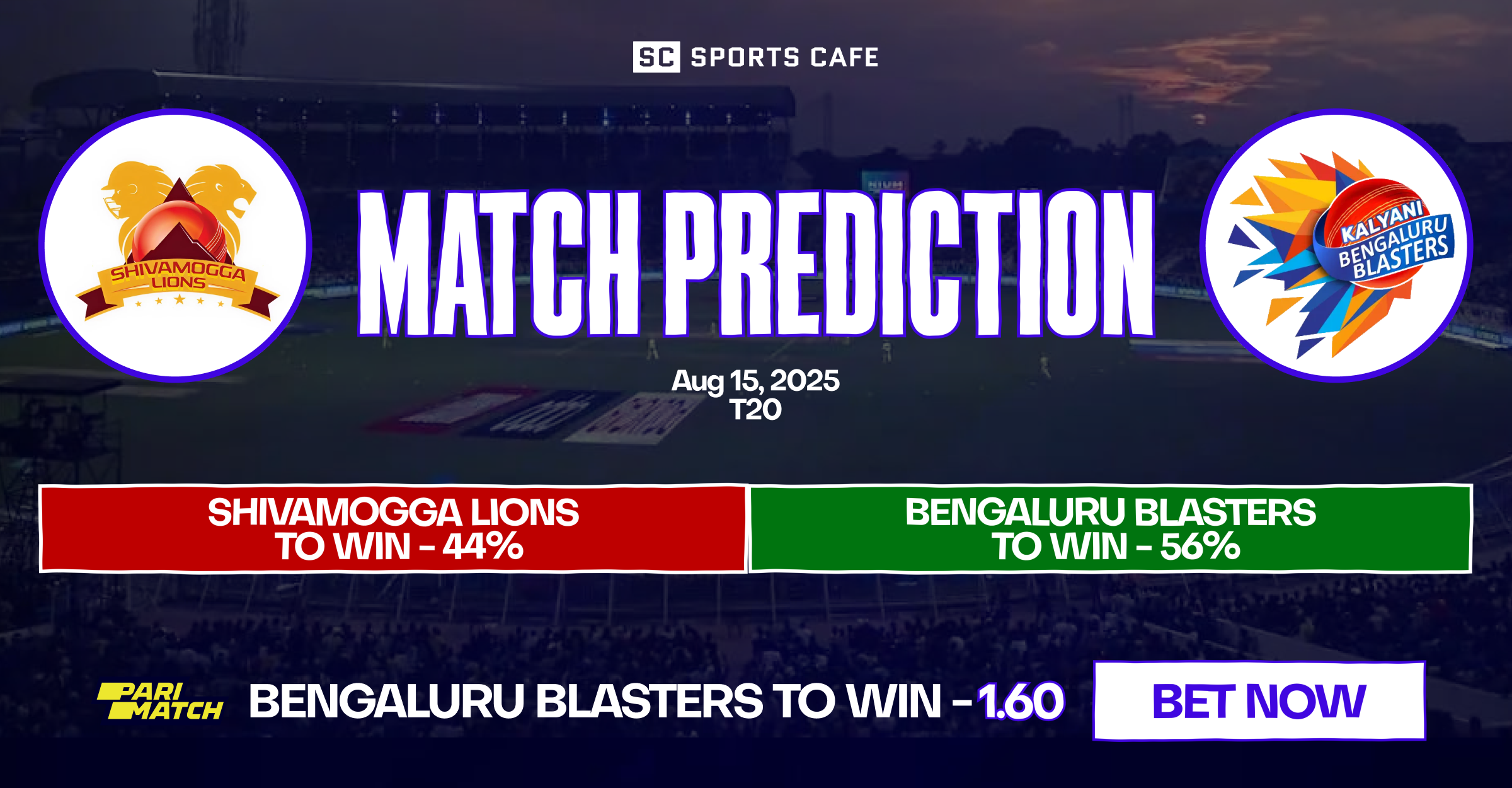 SC SPORTS CAFE

SHIVAMOGGA LIONS

MATCH PREDICTION

KALYANI BENGALURU BLASTERS

Aug 15, 2025
T20

SHIVAMOGGA LIONS TO WIN - 44%

BENGALURU BLASTERS TO WIN - 56%

PARI MATCH

BENGALURU BLASTERS TO WIN - 1.60

BET NOW